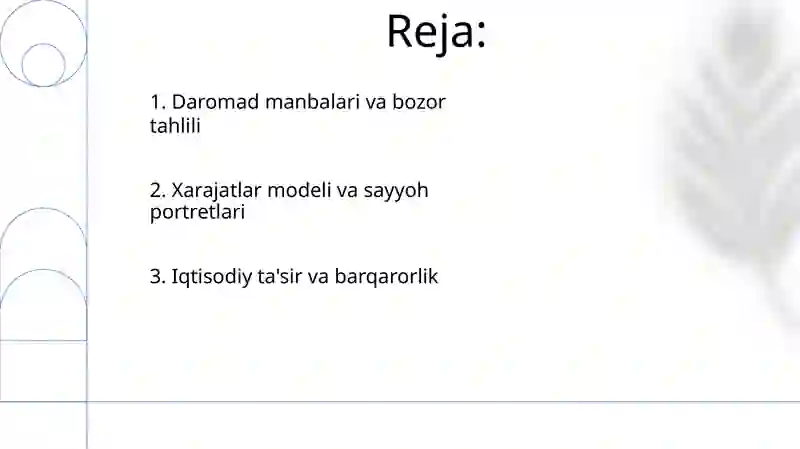 Reja:

1. Daromad manbalari va bozor tahlili

2. Xarajatlar modeli va sayyoh portretlari

3. Iqtisodiy ta'sir va barqarorlik